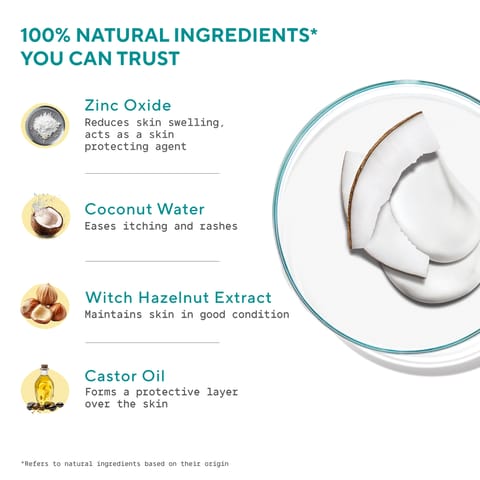 100% NATURAL INGREDIENTS* YOU CAN TRUST

Zinc Oxide
Reduces skin swelling, acts as a skin protecting agent

Coconut Water
Eases itching and rashes

Witch Hazelnut Extract
Maintains skin in good condition

Castor Oil
Forms a protective layer over the skin

*Refers to natural ingredients based on their origin